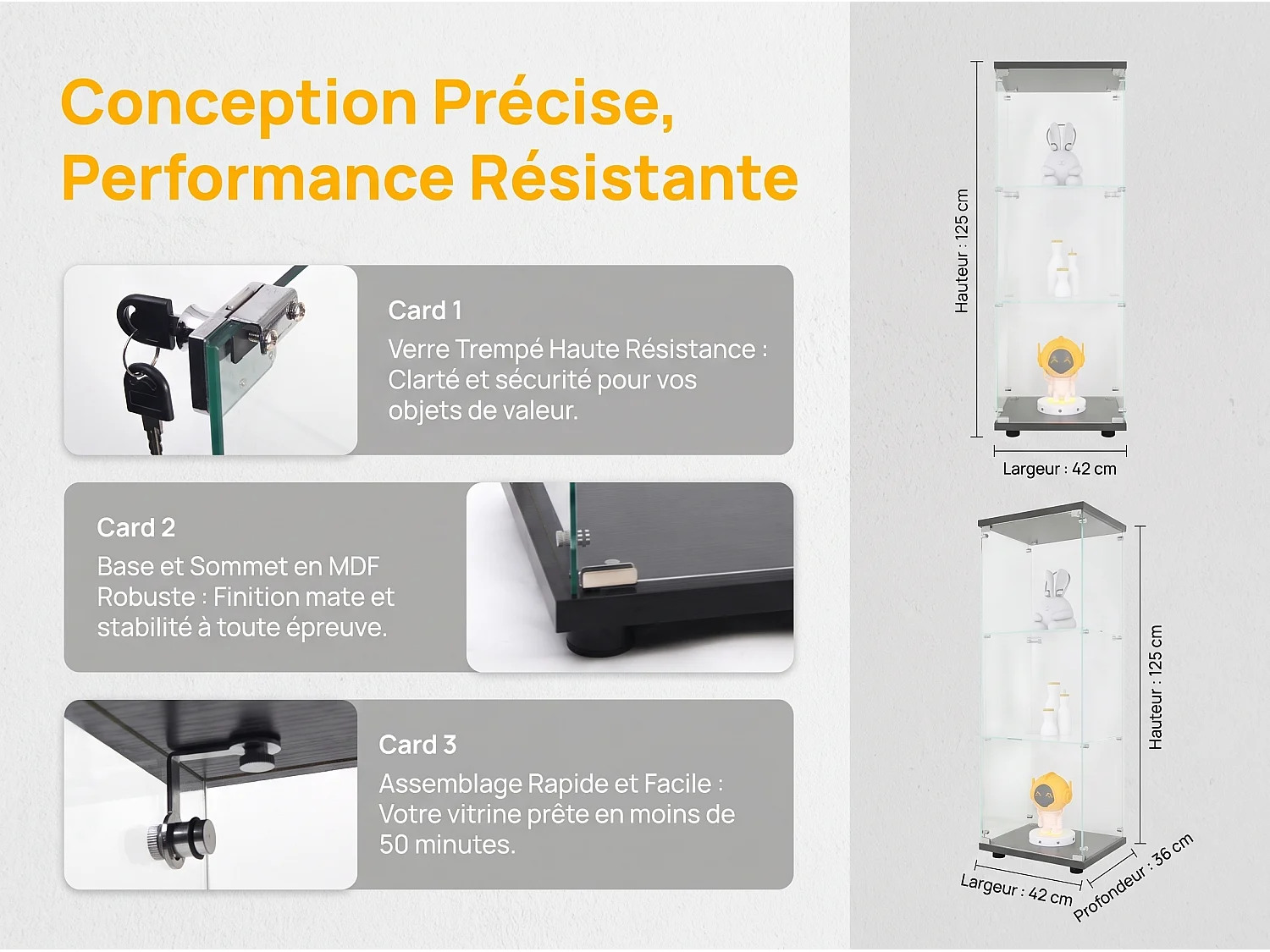 Conception Précise, Performance Résistante

Card 1
Verre Trempé Haute Résistance : Clarté et sécurité pour vos objets de valeur.

Card 2
Base et Sommet en MDF Robuste : Finition mate et stabilité à toute épreuve.

Card 3
Assemblage Rapide et Facile : Votre vitrine prête en moins de 50 minutes.

Hauteur : 125 cm
Largeur : 42 cm

Hauteur : 125 cm
Largeur : 42 cm
Profondeur : 36 cm